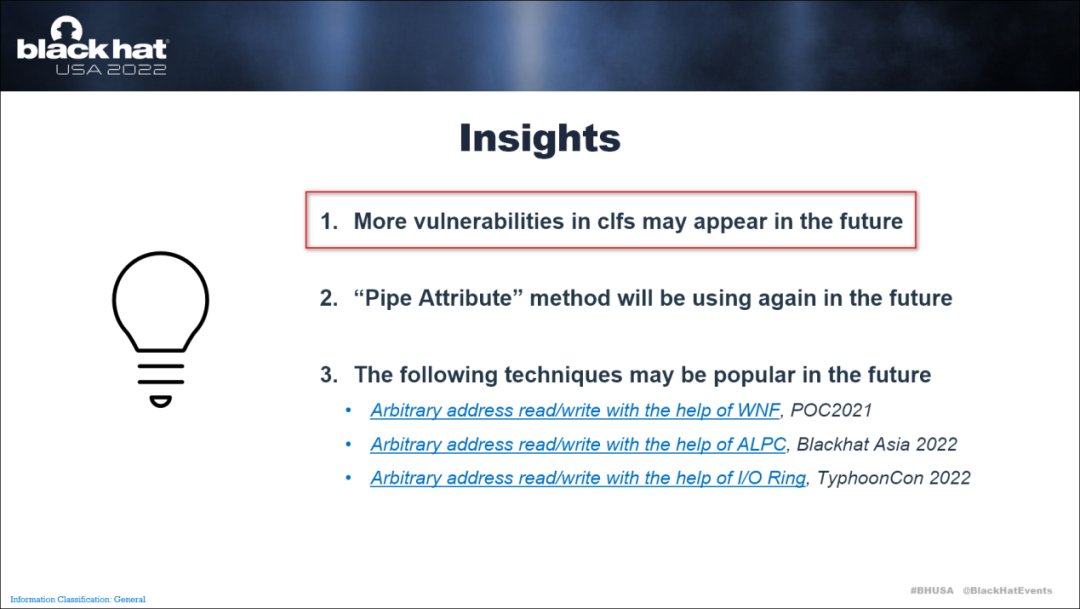 black hat
USA 2022

Insights

1. More vulnerabilities in clfs may appear in the future

2. “Pipe Attribute” method will be using again in the future

3. The following techniques may be popular in the future

• Arbitrary address read/write with the help of WNF, POC2021
• Arbitrary address read/write with the help of ALPC, Blackhat Asia 2022
• Arbitrary address read/write with the help of I/O Ring, TyphoonCon 2022

Information Classification: General

#BHUSA @BlackHatEvents